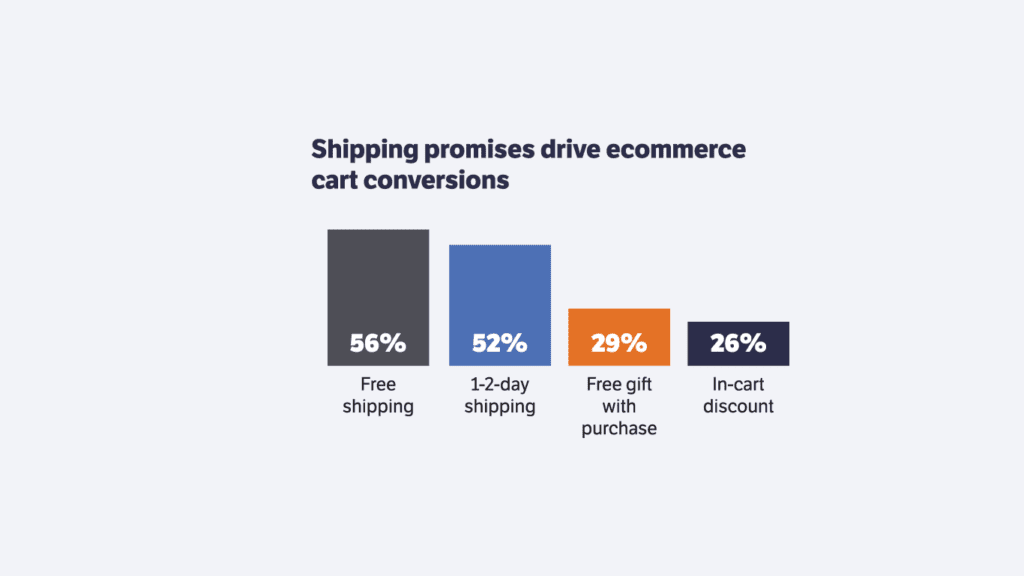 Shipping promises drive ecommerce cart conversions

56%
Free shipping

52%
1-2-day shipping

29%
Free gift with purchase

26%
In-cart discount